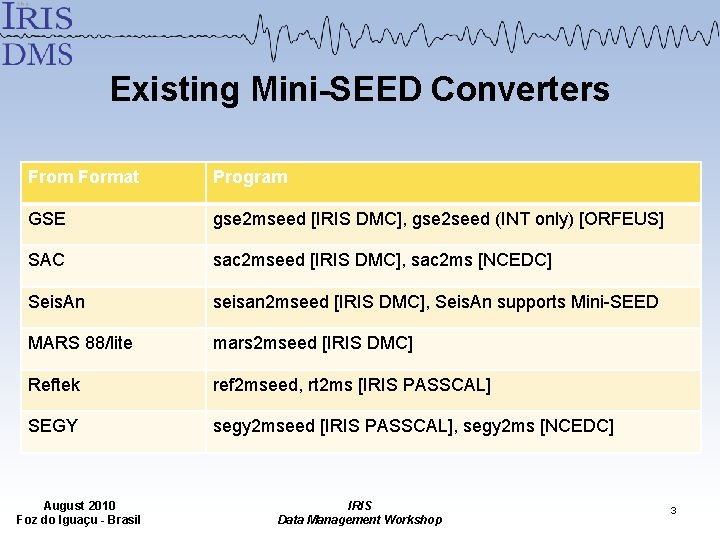 IRIS
DMS

Existing Mini-SEED Converters

| From Format | Program |
|---|---|
| GSE | gse2mseed [IRIS DMC], gse2seed (INT only) [ORFEUS] |
| SAC | sac2mseed [IRIS DMC], sac2ms [NCEDC] |
| SeisAn | seisan2mseed [IRIS DMC], SeisAn supports Mini-SEED |
| MARS 88/lite | mars2mseed [IRIS DMC] |
| Reftek | ref2mseed, rt2ms [IRIS PASSCAL] |
| SEGY | segy2mseed [IRIS PASSCAL], segy2ms [NCEDC] |

August 2010
Foz do Iguaçu - Brasil

IRIS
Data Management Workshop

3